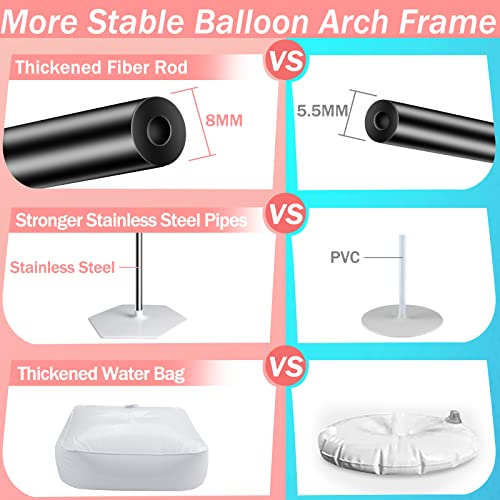 More Stable Balloon Arch Frame

Thickened Fiber Rod

VS

8MM

5.5MM

Stronger Stainless Steel Pipes

VS

Stainless Steel

PVC

Thickened Water Bag

VS